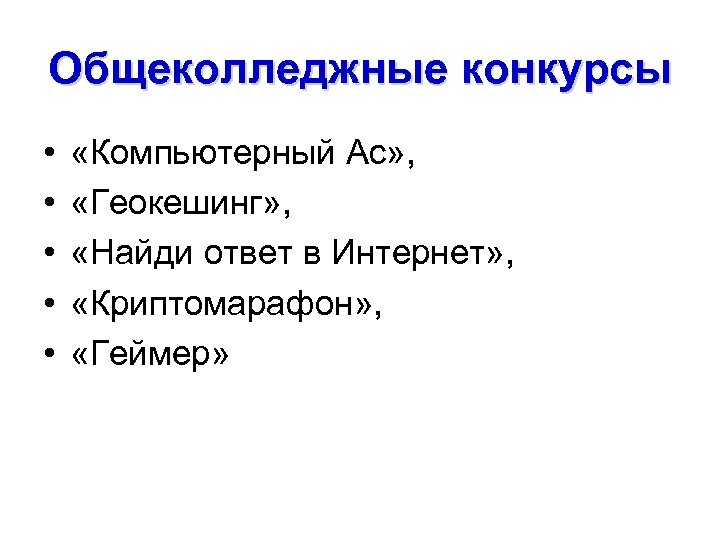 Общеколледжные конкурсы

• «Компьютерный Ас»,
• «Геокешинг»,
• «Найди ответ в Интернет»,
• «Криптомарафон»,
• «Геймер»